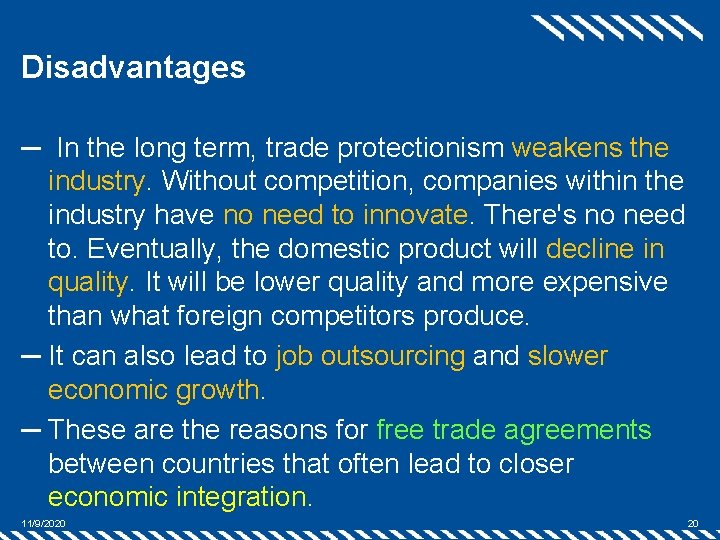 Disadvantages

– In the long term, trade protectionism weakens the industry. Without competition, companies within the industry have no need to innovate. There's no need to. Eventually, the domestic product will decline in quality. It will be lower quality and more expensive than what foreign competitors produce.

– It can also lead to job outsourcing and slower economic growth.

– These are the reasons for free trade agreements between countries that often lead to closer economic integration.

11/9/2020

20